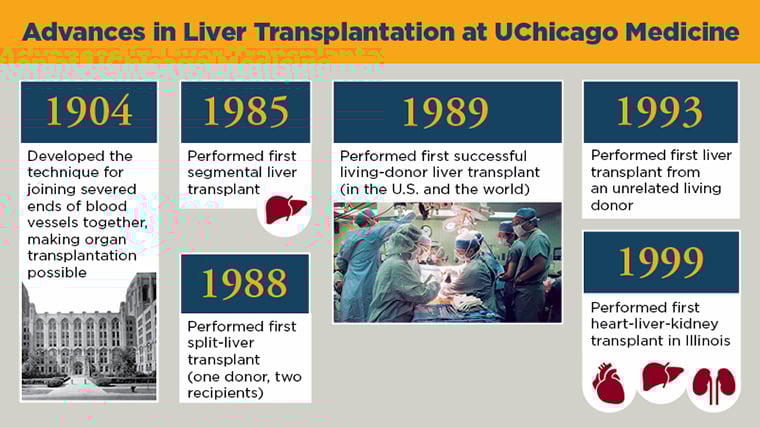 Advances in Liver Transplantation at UChicago Medicine

1904

Developed the technique for joining severed ends of blood vessels together, making organ transplantation possible

1985

Performed first segmental liver transplant

1988

Performed first split-liver transplant (one donor, two recipients)

1989

Performed first successful living-donor liver transplant (in the U.S. and the world)

1993

Performed first liver transplant from an unrelated living donor

1999

Performed first heart-liver-kidney transplant in Illinois